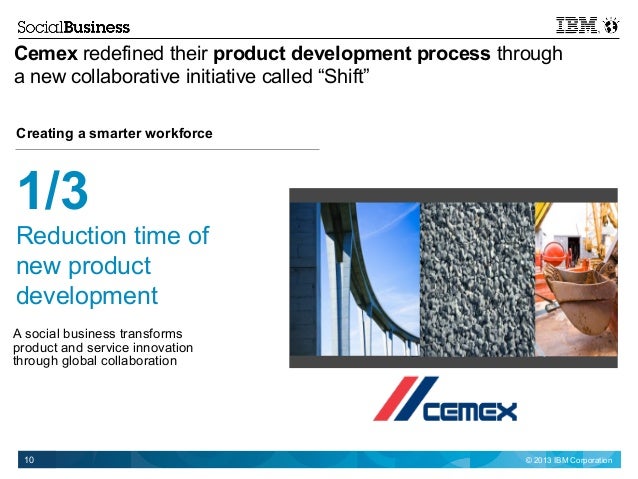 SocialBusiness

IBM

Cemex redefined their product development process through a new collaborative initiative called “Shift”

Creating a smarter workforce

1/3

Reduction time of new product development

A social business transforms product and service innovation through global collaboration

CEMEX

10

© 2013 IBM Corporation